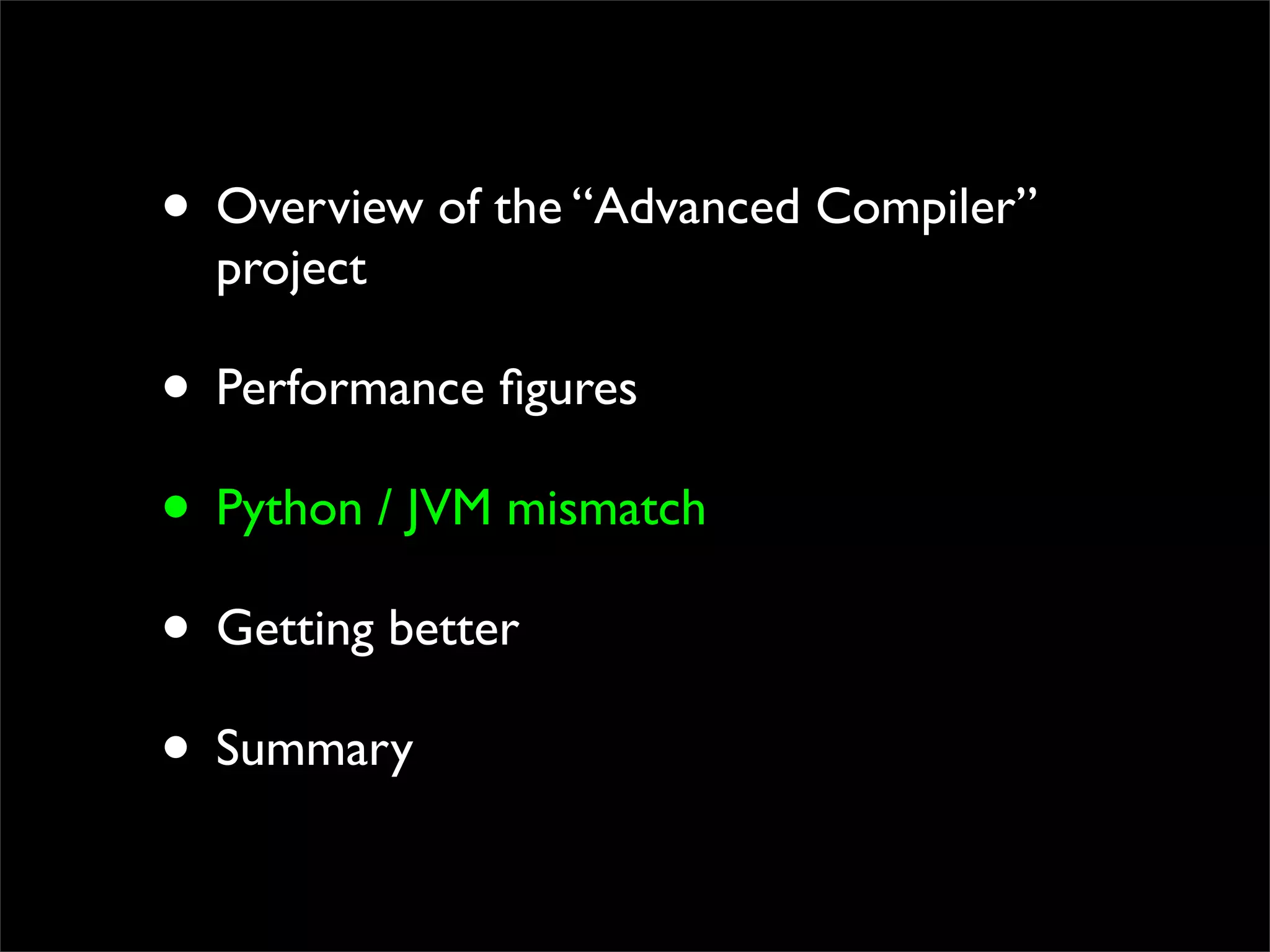 • Overview of the “Advanced Compiler” project

• Performance figures

• Python / JVM mismatch

• Getting better

• Summary